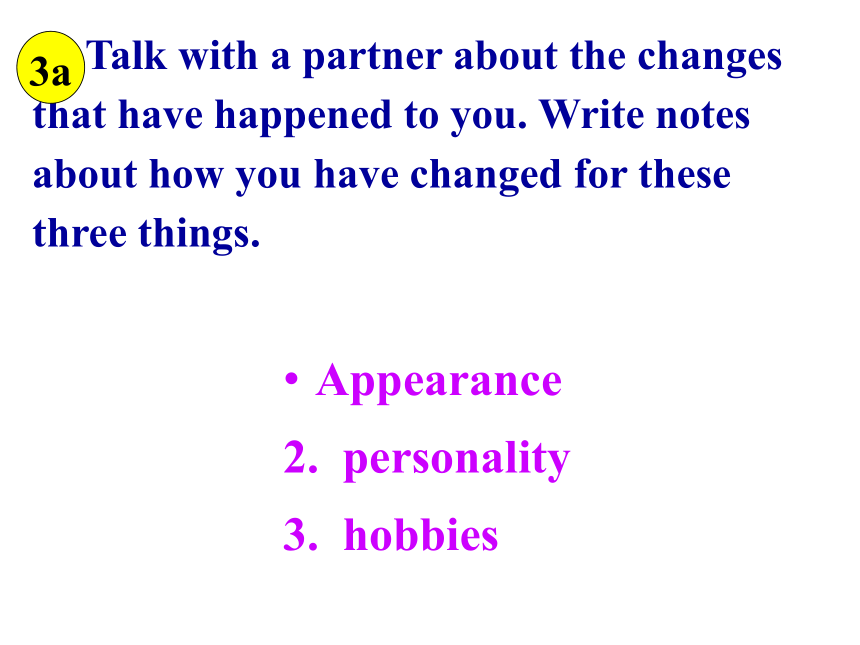 3a Talk with a partner about the changes that have happened to you. Write notes about how you have changed for these three things.

• Appearance
2. personality
3. hobbies